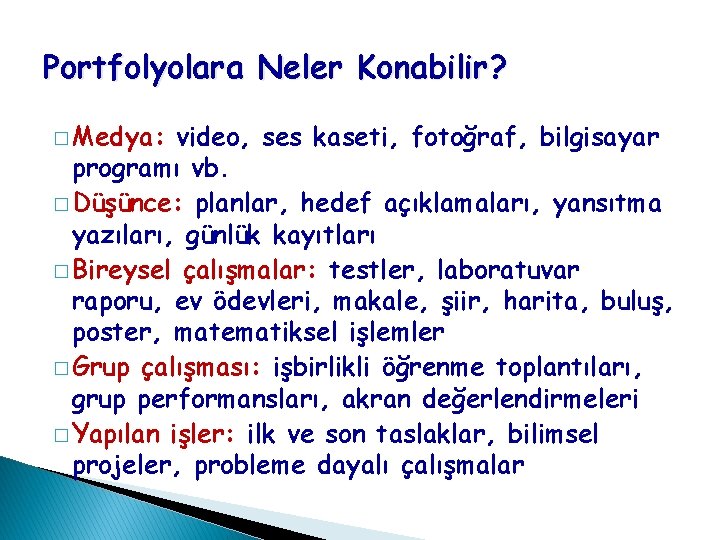 Portfolyolara Neler Konabilir?

□ Medya: video, ses kaseti, fotoğraf, bilgisayar programı vb.

□ Düşünce: planlar, hedef açıklamaları, yansıtma yazıları, günlük kayıtları

□ Bireysel çalışmalar: testler, laboratuvar raporu, ev ödevleri, makale, şiir, harita, buluş, poster, matematiksel işlemler

□ Grup çalışması: işbirlikli öğrenme toplantıları, grup performansları, akran değerlendirmeleri

□ Yapılan işler: ilk ve son taslaklar, bilimsel projeler, probleme dayalı çalışmalar